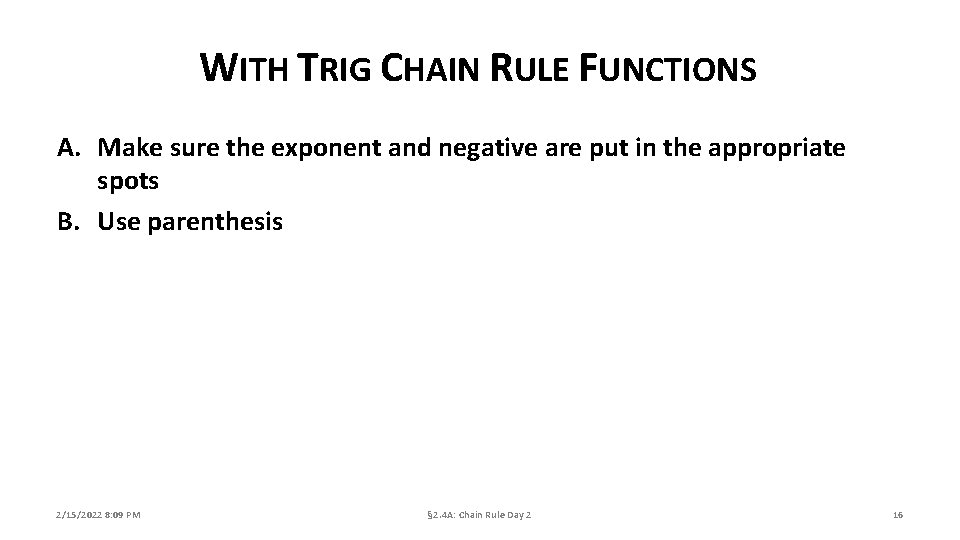 WITH TRIG CHAIN RULE FUNCTIONS

A. Make sure the exponent and negative are put in the appropriate spots

B. Use parenthesis

2/15/2022 8:09 PM

§2.4A: Chain Rule Day 2

16